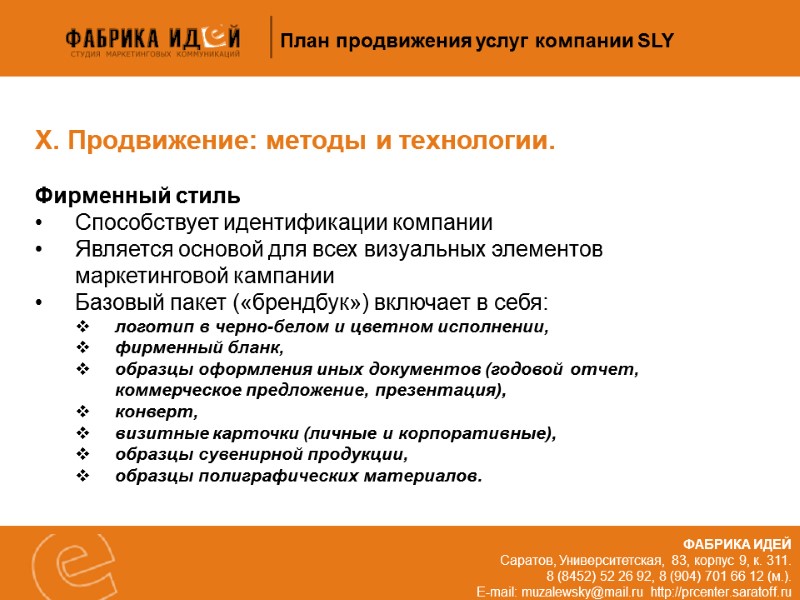 ФАБРИКА ИДЕЙ
СТУДИЯ МАРКЕТИНГОВЫХ КОММУНИКАЦИЙ

План продвижения услуг компании SLY

X. Продвижение: методы и технологии.

Фирменный стиль
• Способствует идентификации компании
• Является основой для всех визуальных элементов маркетинговой кампании
• Базовый пакет («брендбук») включает в себя:
❖ логотип в черно-белом и цветном исполнении,
❖ фирменный бланк,
❖ образцы оформления иных документов (годовой отчет, коммерческое предложение, презентация),
❖ конверт,
❖ визитные карточки (личные и корпоративные),
❖ образцы сувенирной продукции,
❖ образцы полиграфических материалов.

ФАБРИКА ИДЕЙ
Саратов, Университетская, 83, корпус 9, к. 311.
8 (8452) 52 26 92, 8 (904) 701 66 12 (м.).
E-mail: muzalewsky@mail.ru http://prcenter.saratoff.ru